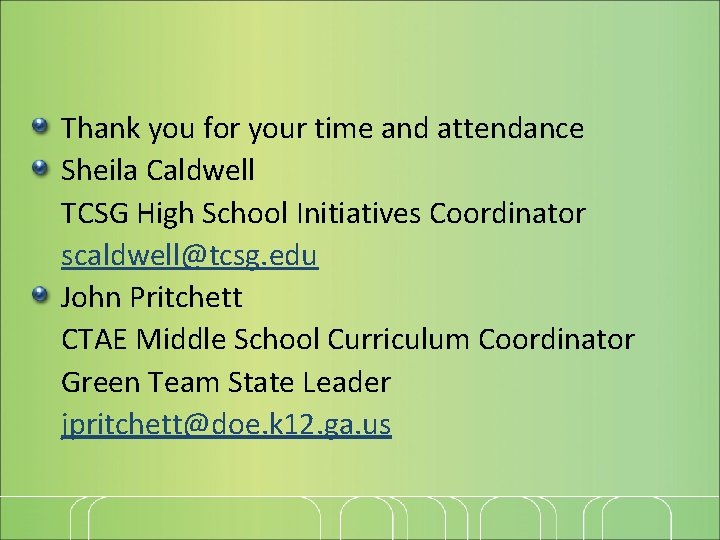 - Thank you for your time and attendance
- Sheila Caldwell
  TCSG High School Initiatives Coordinator
  scaldwell@tcsg.edu
- John Pritchett
  CTAE Middle School Curriculum Coordinator
  Green Team State Leader
  jpritchett@doe.k12.ga.us